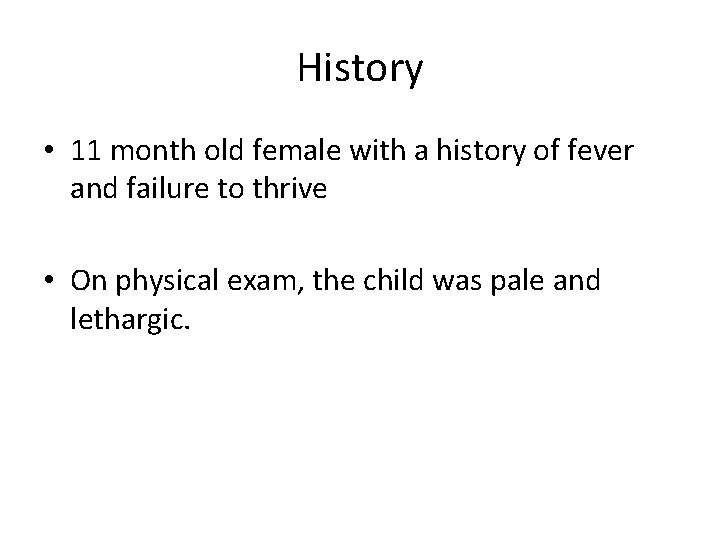 History

• 11 month old female with a history of fever and failure to thrive

• On physical exam, the child was pale and lethargic.